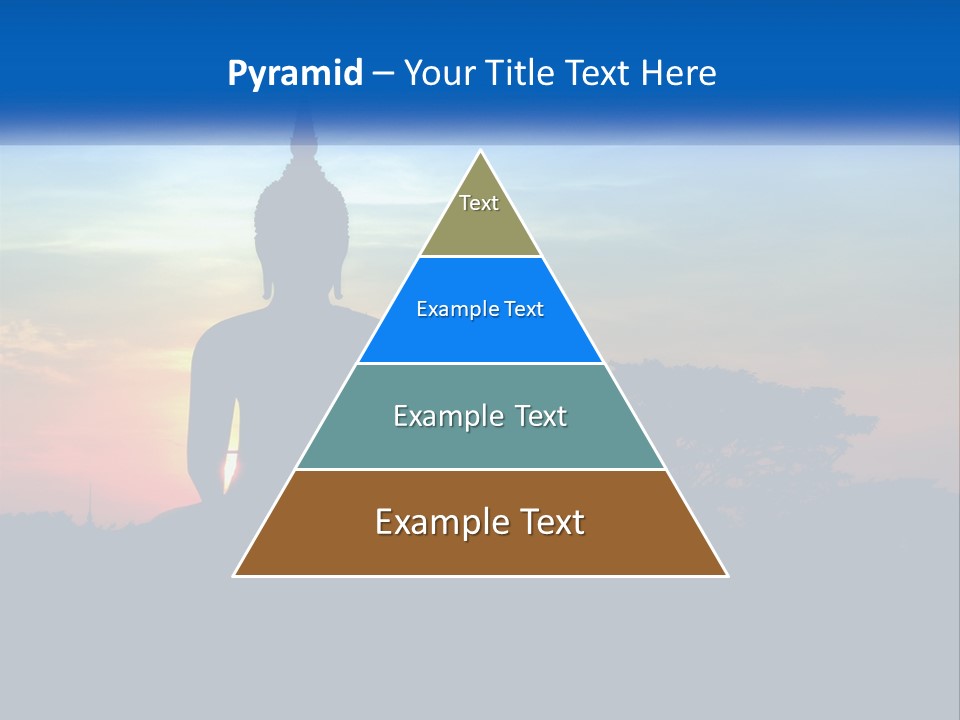 Pyramid – Your Title Text Here

Text

Example Text

Example Text

Example Text